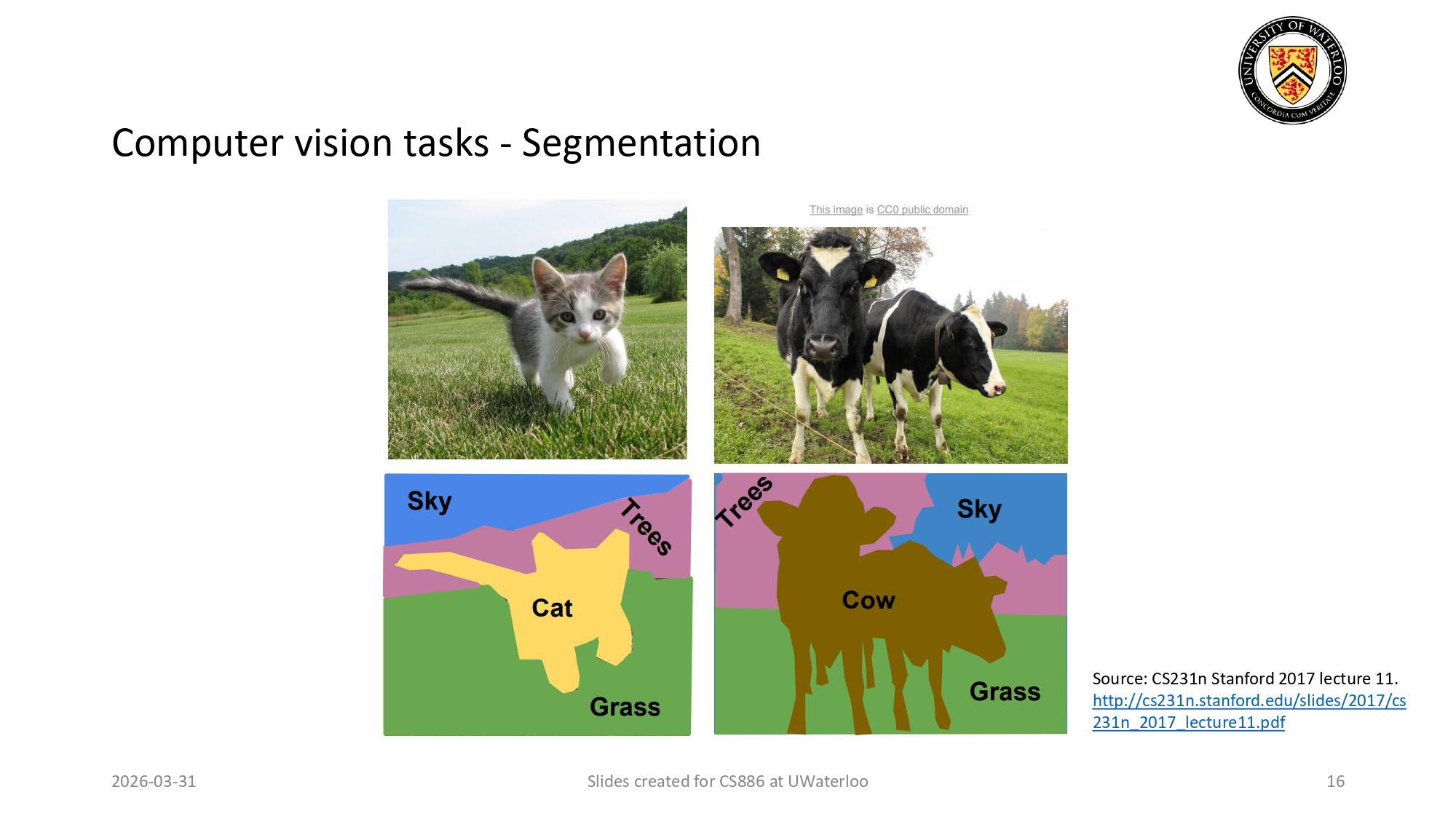 UNIVERSITY OF WATERLOO
CONCORDIA CUM VERITATE

Computer vision tasks - Segmentation

This image is CC0 public domain

Sky
Trees
Cat
Grass

Trees
Sky
Cow
Grass

Source: CS231n Stanford 2017 lecture 11. http://cs231n.stanford.edu/slides/2017/cs231n_2017_lecture11.pdf

2026-03-31

Slides created for CS886 at UWaterloo

16